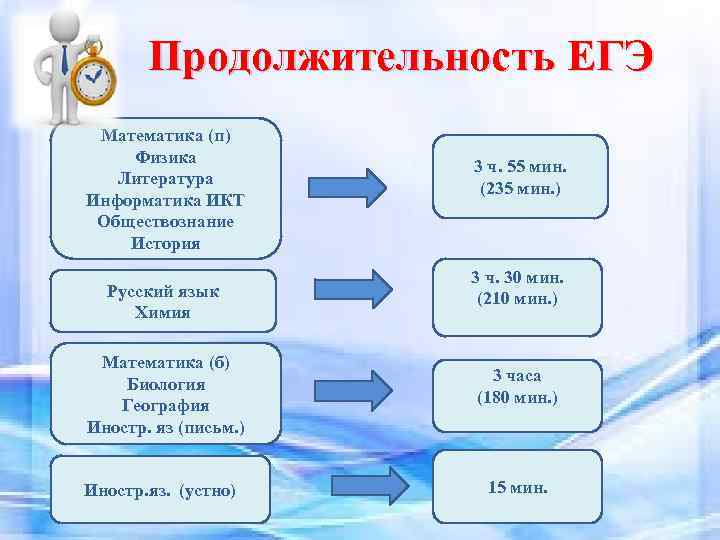 Продолжительность ЕГЭ

Математика (п)
Физика
Литература
Информатика ИКТ
Обществознание
История

3 ч. 55 мин.
(235 мин.)

Русский язык
Химия

3 ч. 30 мин.
(210 мин.)

Математика (б)
Биология
География
Иностр. яз (письм.)

3 часа
(180 мин.)

Иностр.яз. (устно)

15 мин.